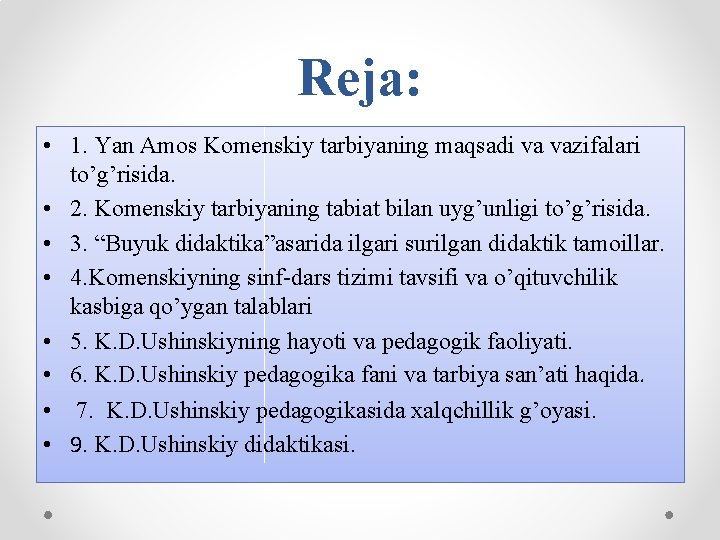 Reja:

• 1. Yan Amos Komenskiy tarbiyaning maqsadi va vazifalari to'g'risida.
• 2. Komenskiy tarbiyaning tabiat bilan uyg'unligi to'g'risida.
• 3. "Buyuk didaktika"asarida ilgari surilgan didaktik tamoillar.
• 4.Komenskiyning sinf-dars tizimi tavsifi va o'qituvchilik kasbiga qo'ygan talablari
• 5. K.D.Ushinskiyning hayoti va pedagogik faoliyati.
• 6. K.D.Ushinskiy pedagogika fani va tarbiya san'ati haqida.
• 7. K.D.Ushinskiy pedagogikasida xalqchillik g'oyasi.
• 9. K.D.Ushinskiy didaktikasi.